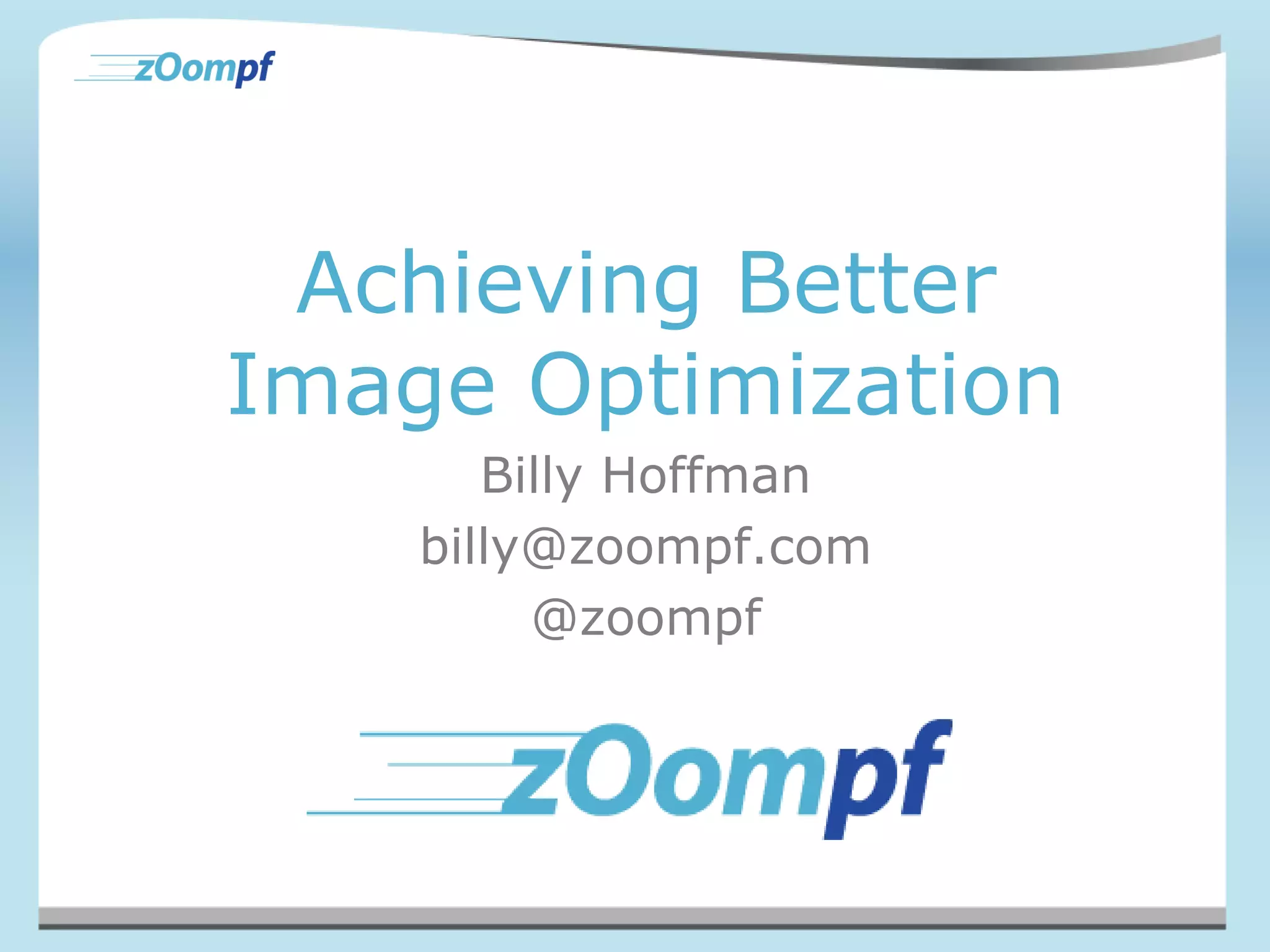 zOompf

Achieving Better Image Optimization

Billy Hoffman

billy@zoompf.com

@zoompf

zOompf